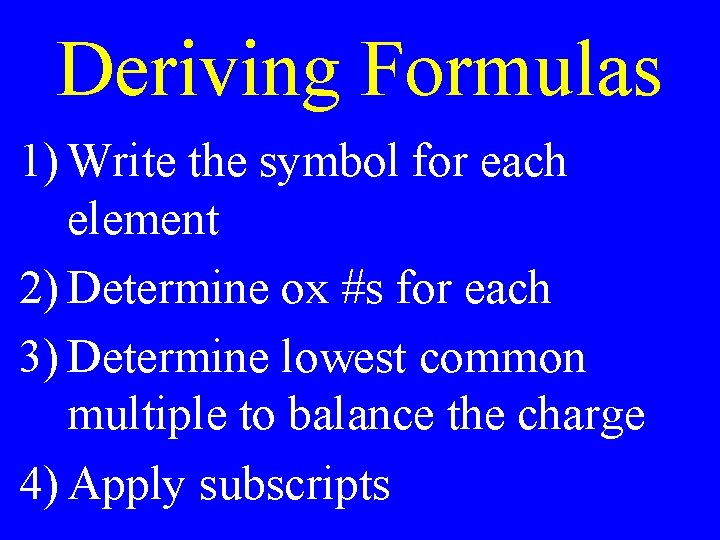 Deriving Formulas

1) Write the symbol for each element

2) Determine ox #s for each

3) Determine lowest common multiple to balance the charge

4) Apply subscripts